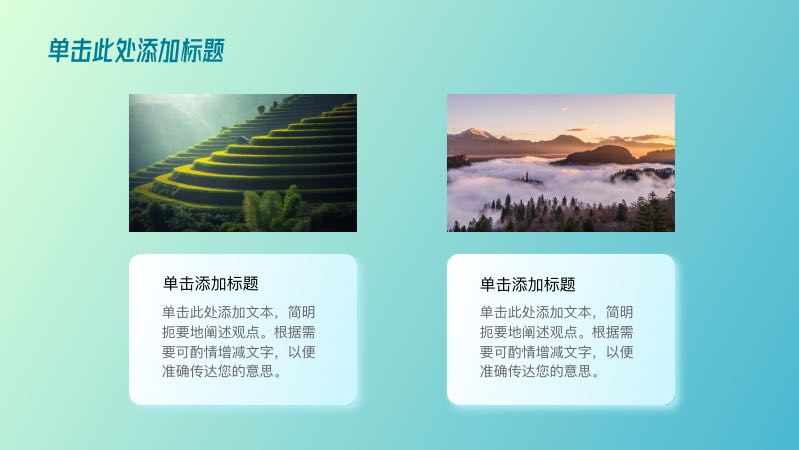 单击此处添加标题

单击添加标题

单击此处添加文本，简明扼要地阐述观点。根据需要可酌情增减文字，以便准确传达您的意思。

单击添加标题

单击此处添加文本，简明扼要地阐述观点。根据需要可酌情增减文字，以便准确传达您的意思。